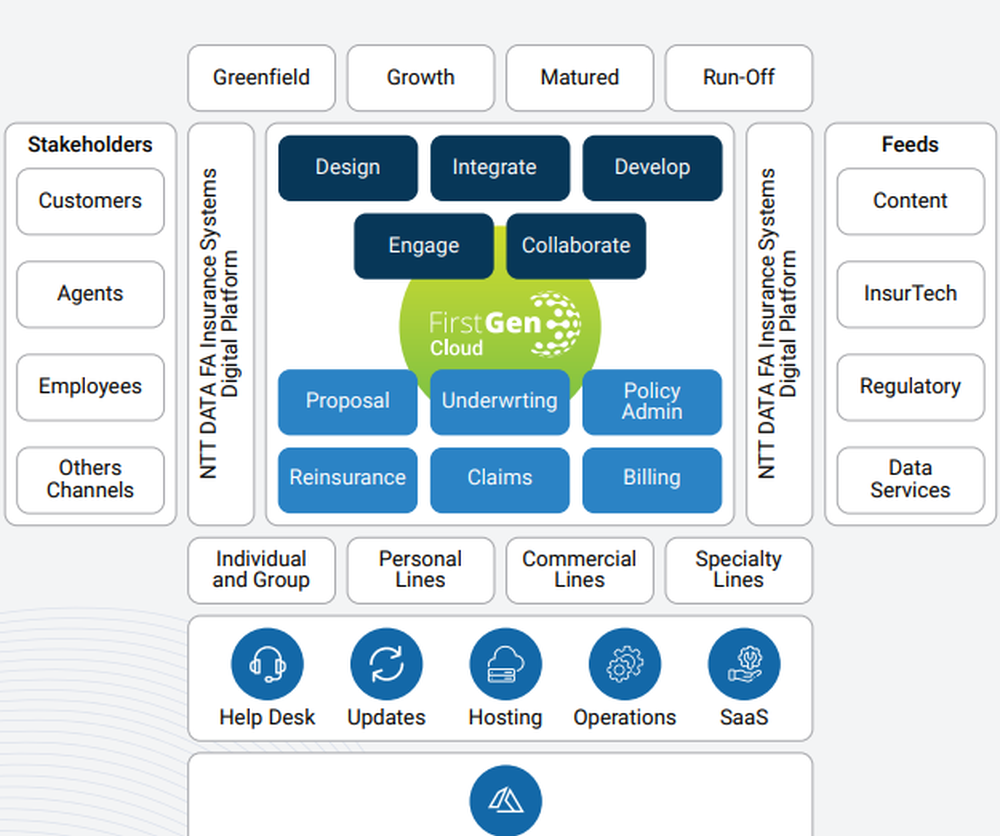 Greenfield
Growth
Matured
Run-Off

Stakeholders
Customers
Agents
Employees
Others Channels

NTT DATA FA Insurance Systems Digital Platform

Design
Integrate
Develop
Engage
Collaborate

FirstGen Cloud

Proposal
Underwrting
Policy Admin
Reinsurance
Claims
Billing

NTT DATA FA Insurance Systems Digital Platform

Feeds
Content
InsurTech
Regulatory
Data Services

Individual and Group
Personal Lines
Commercial Lines
Specialty Lines

Help Desk
Updates
Hosting
Operations
SaaS